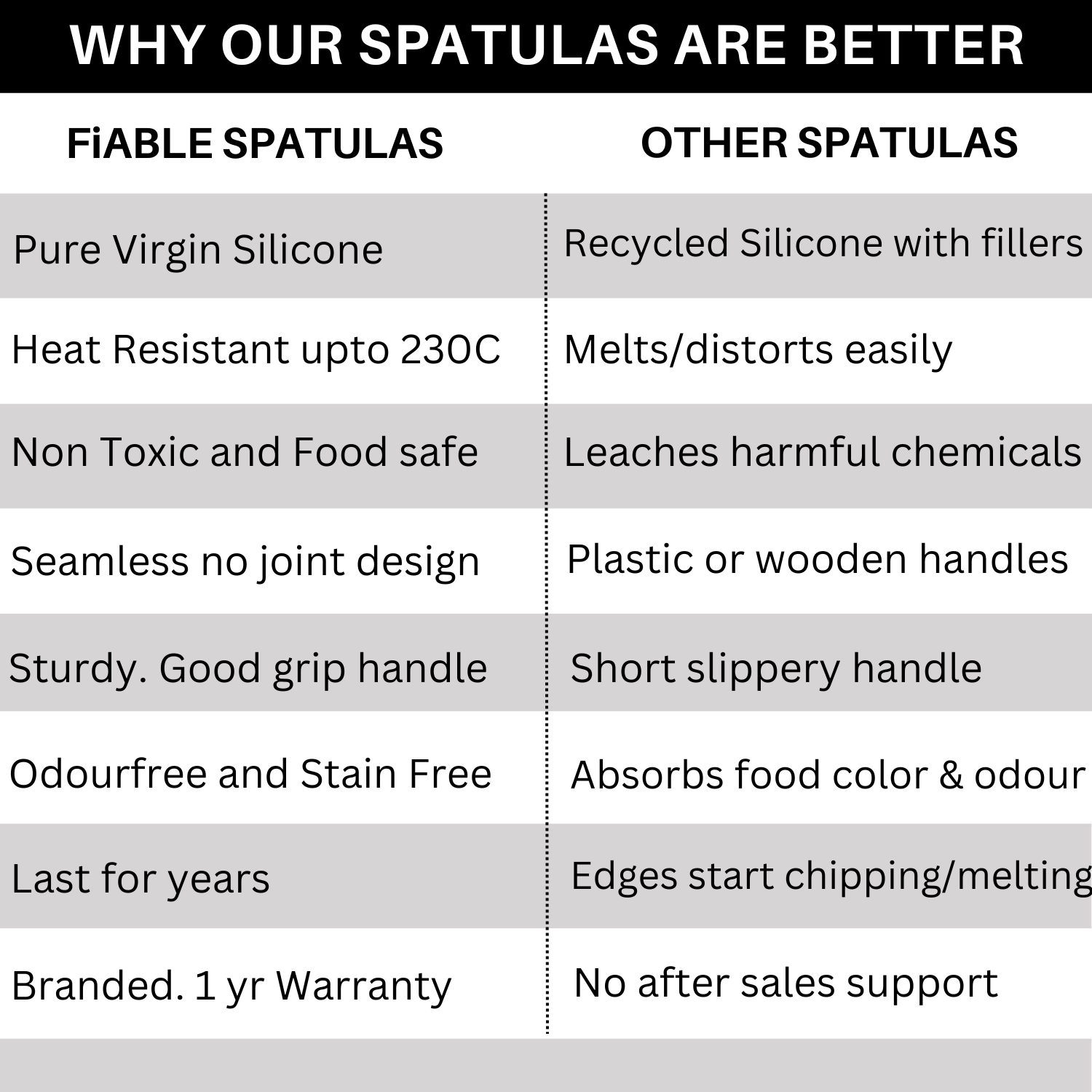 WHY OUR SPATULAS ARE BETTER

| FiABLE SPATULAS | OTHER SPATULAS |
|---|---|
| Pure Virgin Silicone | Recycled Silicone with fillers |
| Heat Resistant upto 230C | Melts/distorts easily |
| Non Toxic and Food safe | Leaches harmful chemicals |
| Seamless no joint design | Plastic or wooden handles |
| Sturdy. Good grip handle | Short slippery handle |
| Odourfree and Stain Free | Absorbs food color & odour |
| Last for years | Edges start chipping/melting |
| Branded. 1 yr Warranty | No after sales support |